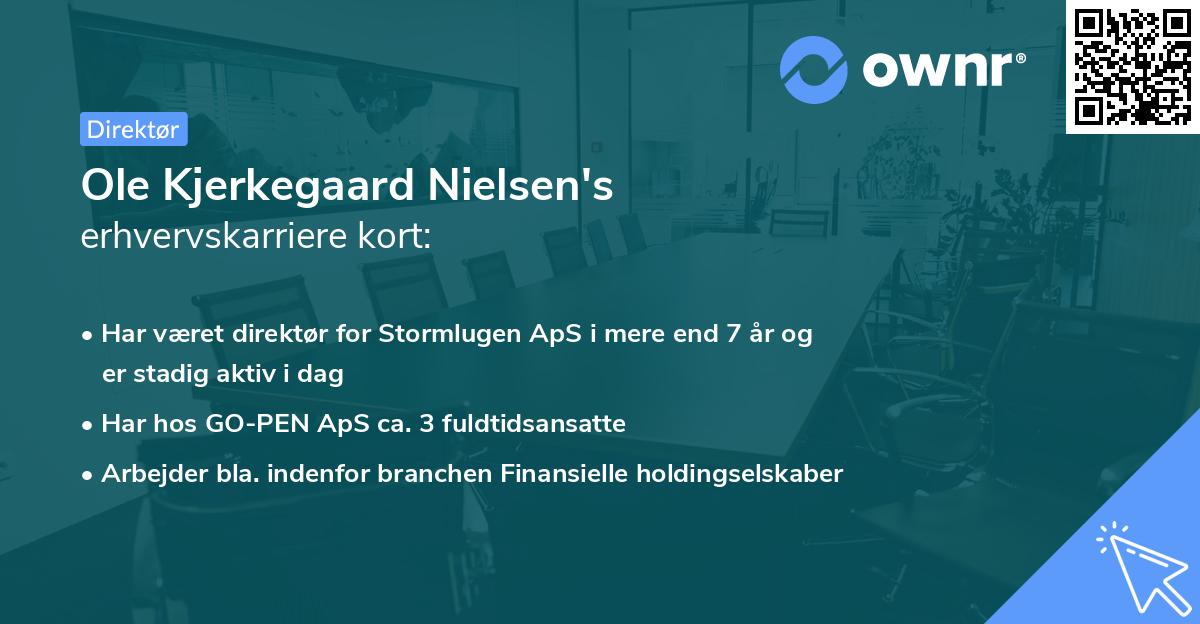 ownr®

Direktør

Ole Kjerkegaard Nielsen's
erhvervskarriere kort:

• Har været direktør for Stormlugen ApS i mere end 7 år og er stadig aktiv i dag
• Har hos GO-PEN ApS ca. 3 fuldtidsansatte
• Arbejder bla. indenfor branchen Finansielle holdingselskaber